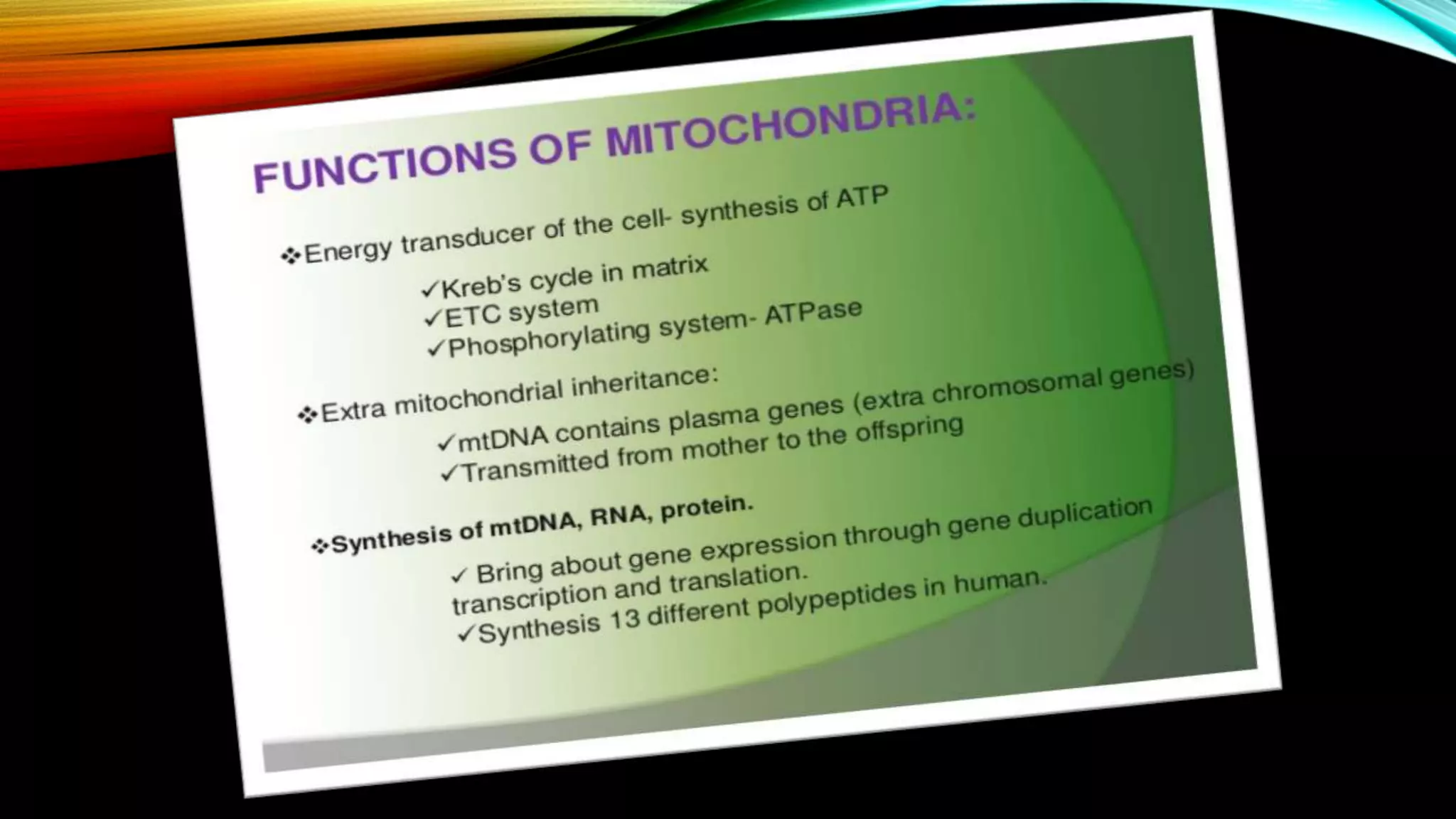 FUNCTIONS OF MITOCHONDRIA:

❖Energy transducer of the cell- synthesis of ATP

✓Kreb's cycle in matrix
✓ETC system
✓Phosphorylating system- ATPase

❖Extra mitochondrial inheritance:

✓mtDNA contains plasma genes (extra chromosomal genes)
✓Transmitted from mother to the offspring

❖Synthesis of mtDNA, RNA, protein.

✓ Bring about gene expression through gene duplication transcription and translation.
✓Synthesis 13 different polypeptides in human.